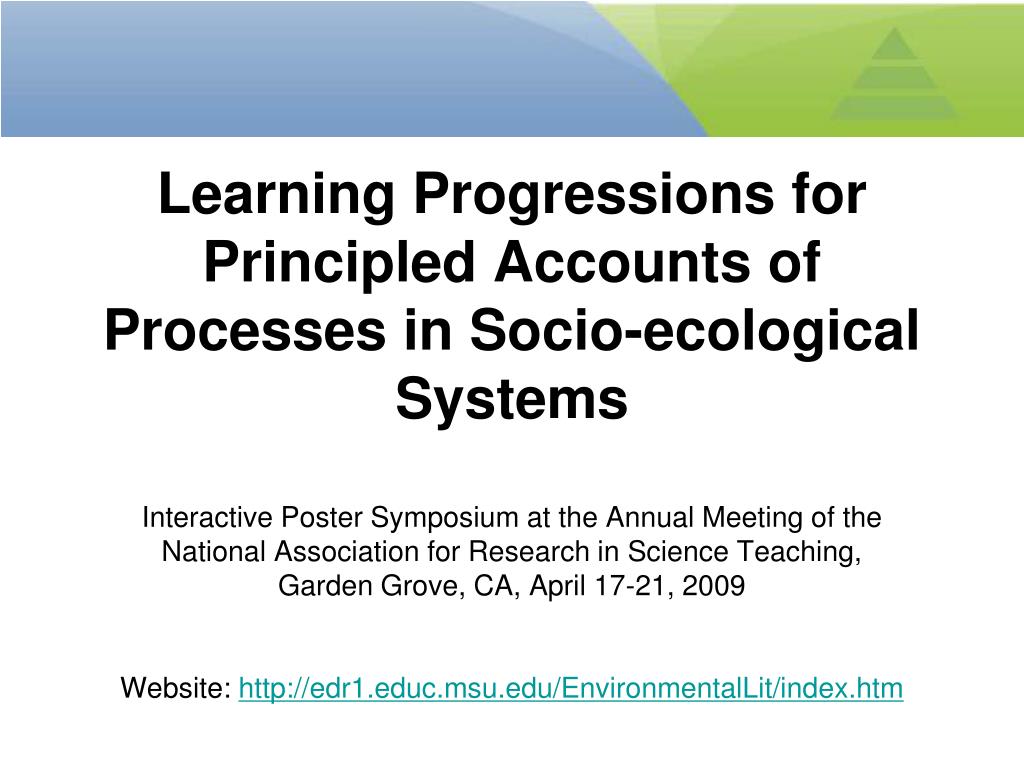 Learning Progressions for Principled Accounts of Processes in Socio-ecological Systems

Interactive Poster Symposium at the Annual Meeting of the National Association for Research in Science Teaching, Garden Grove, CA, April 17-21, 2009

Website: http://edr1.educ.msu.edu/EnvironmentalLit/index.htm